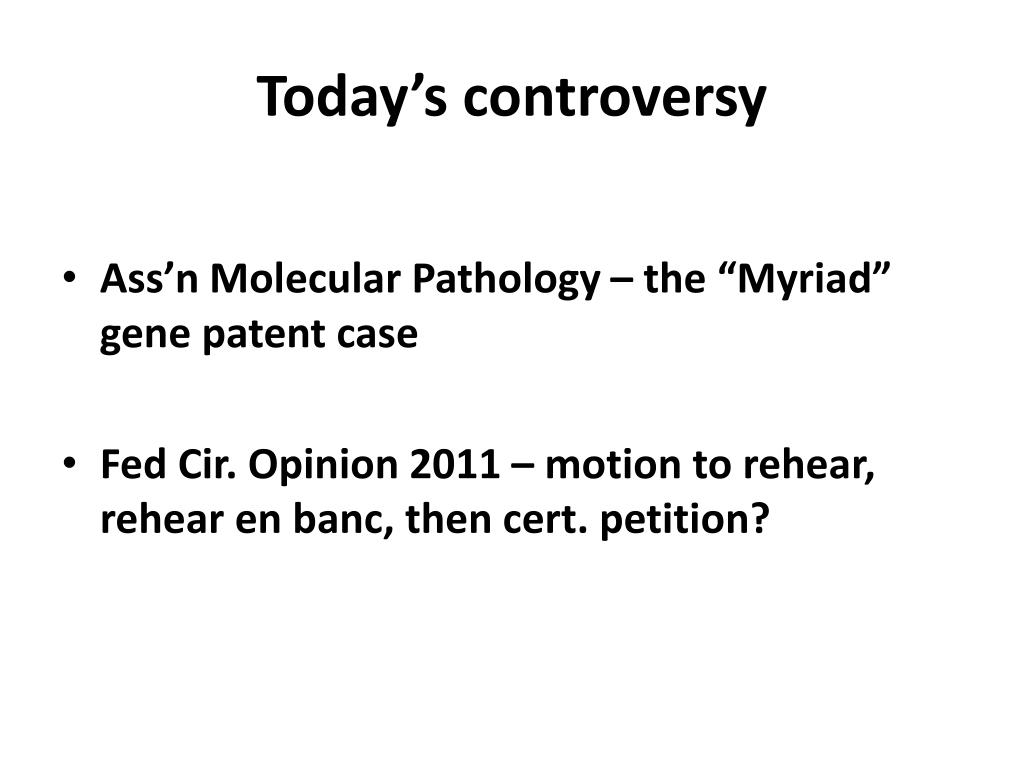 Today’s controversy

• Ass’n Molecular Pathology – the “Myriad” gene patent case

• Fed Cir. Opinion 2011 – motion to rehear, rehear en banc, then cert. petition?